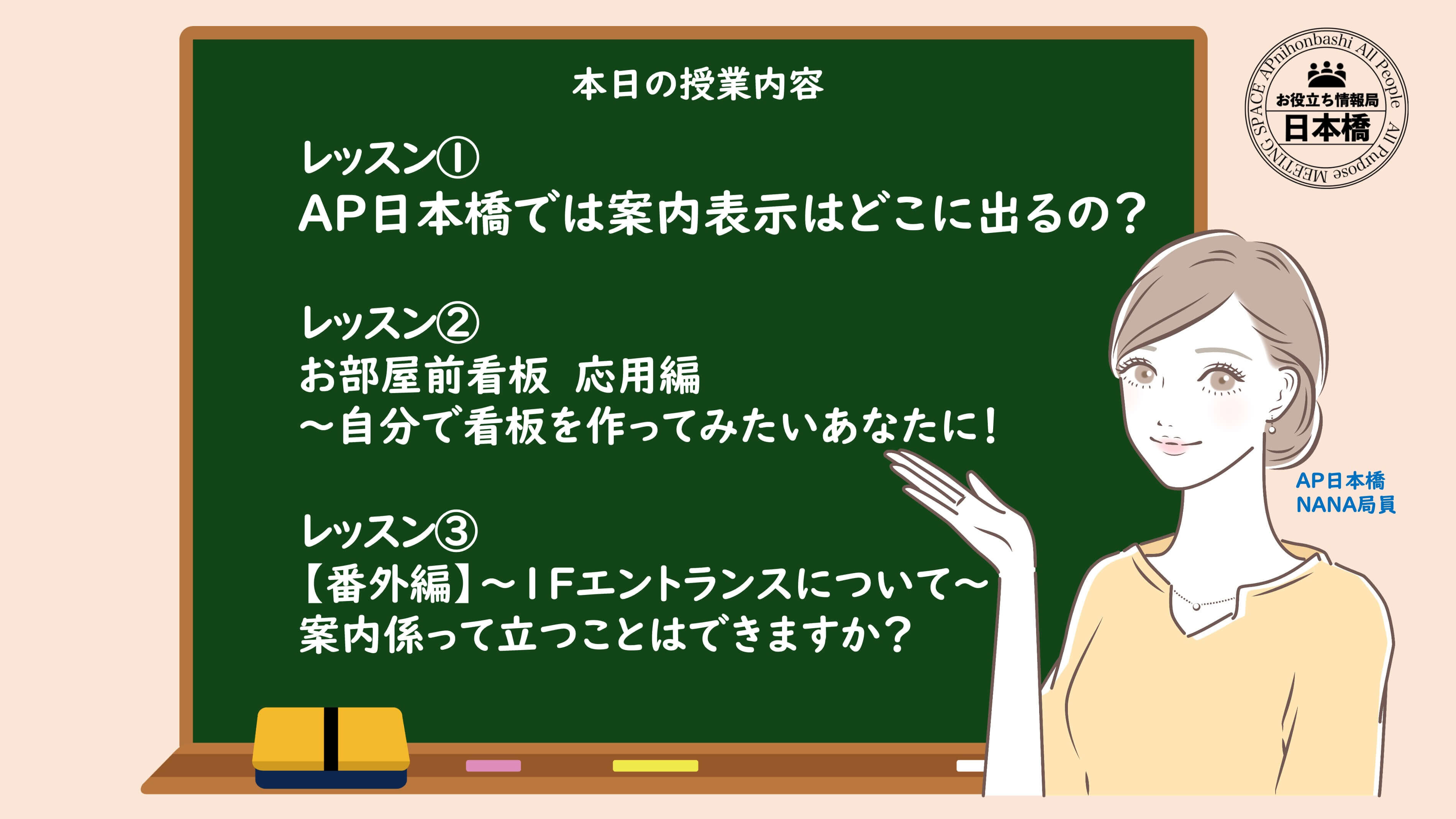 本日の授業内容

レッスン①
AP日本橋では案内表示はどこに出るの？

レッスン②
お部屋前看板　応用編
～自分で看板を作ってみたいあなたに！

レッスン③
【番外編】～1Fエントランスについて～
案内係って立つことはできますか？

APnihonbashi All People All Purpose MEETING SPACE
お役立ち情報局
日本橋

AP日本橋
NANA局員